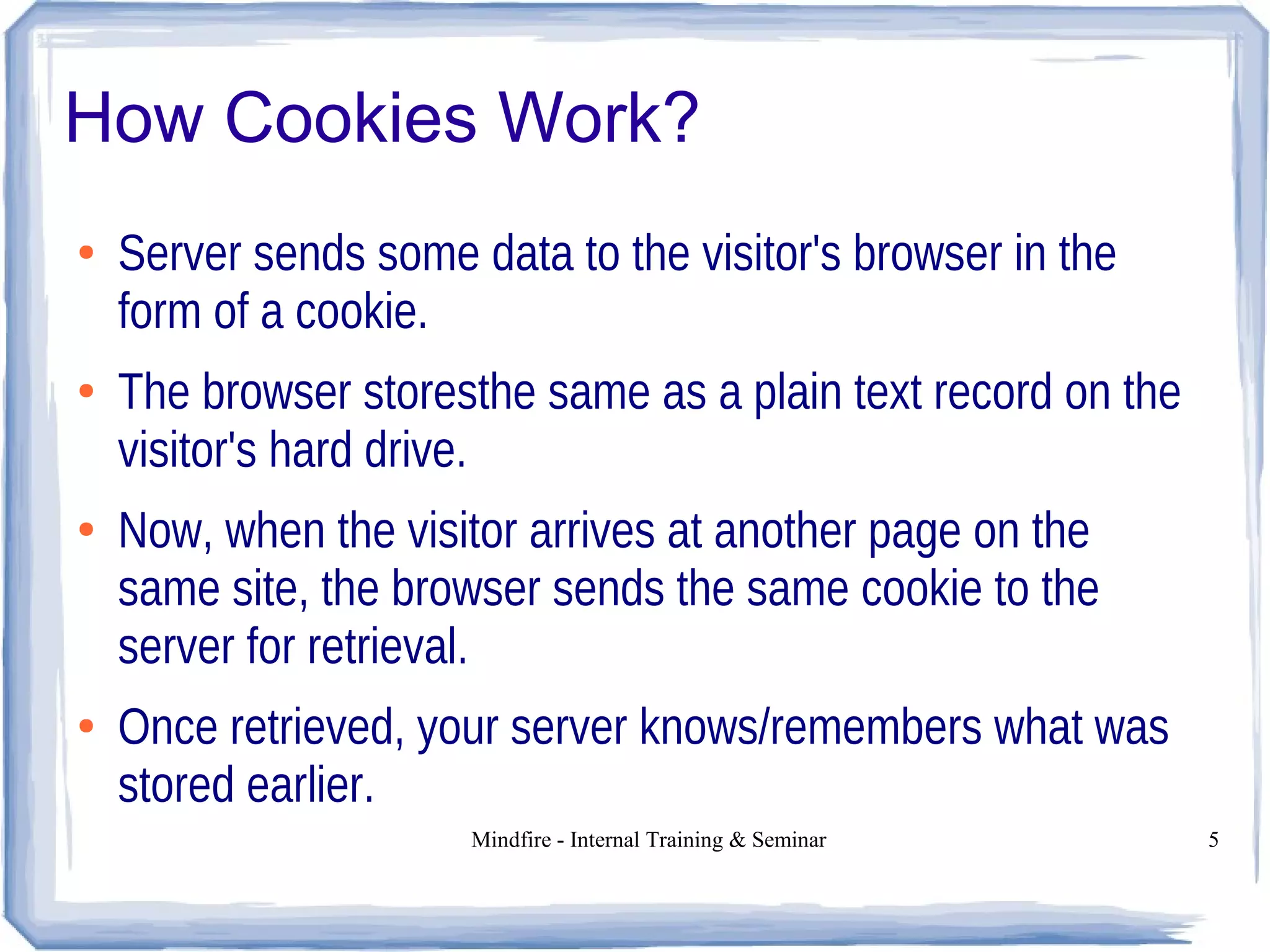 How Cookies Work?

• Server sends some data to the visitor's browser in the form of a cookie.

• The browser storesthe same as a plain text record on the visitor's hard drive.

• Now, when the visitor arrives at another page on the same site, the browser sends the same cookie to the server for retrieval.

• Once retrieved, your server knows/remembers what was stored earlier.

Mindfire - Internal Training & Seminar

5